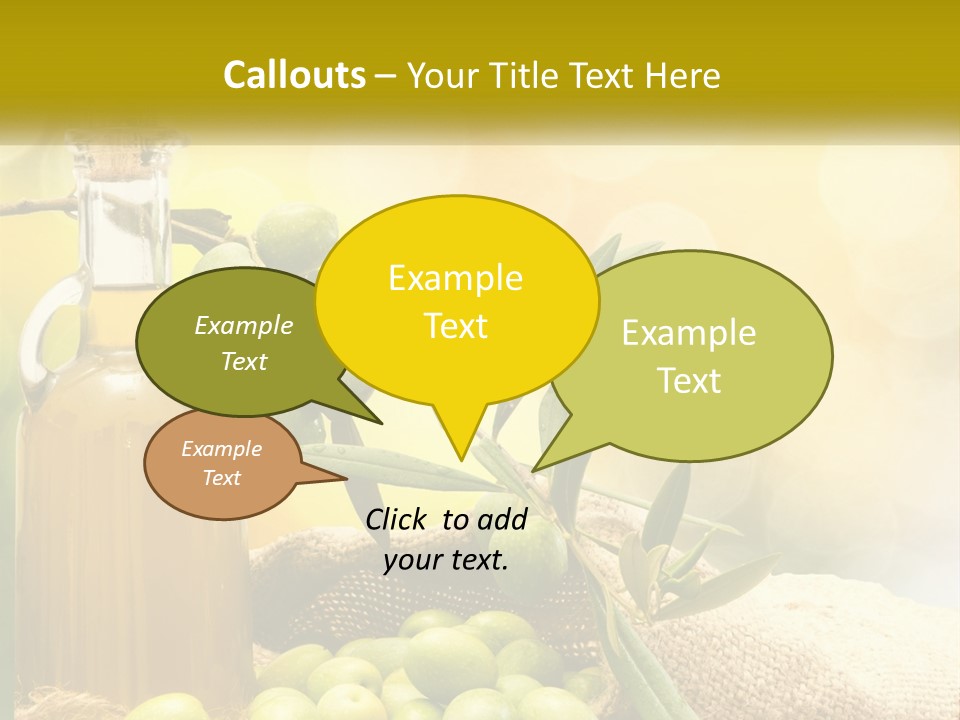 Callouts – Your Title Text Here

Example Text

Example Text

Example Text

Example Text

Click to add your text.